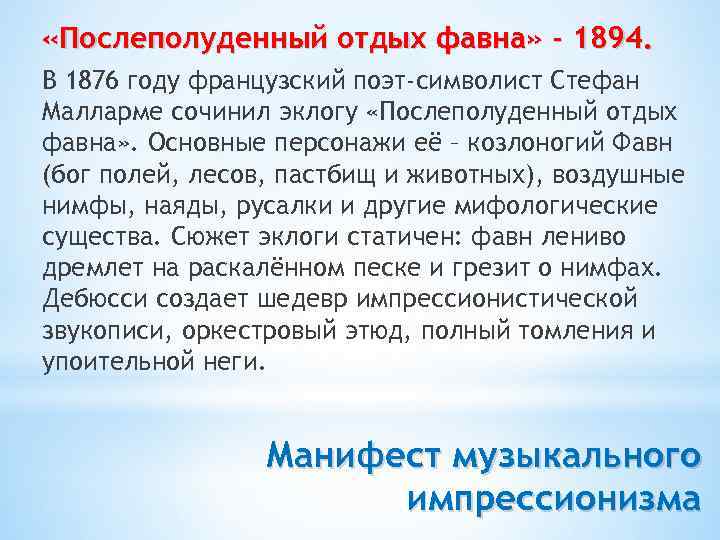 «Послеполуденный отдых фавна» - 1894.

В 1876 году французский поэт-символист Стефан Малларме сочинил эклогу «Послеполуденный отдых фавна». Основные персонажи её – козлоногий Фавн (бог полей, лесов, пастбищ и животных), воздушные нимфы, наяды, русалки и другие мифологические существа. Сюжет эклоги статичен: фавн лениво дремлет на раскалённом песке и грезит о нимфах. Дебюсси создает шедевр импрессионистической звукописи, оркестровый этюд, полный томления и упоительной неги.

Манифест музыкального импрессионизма